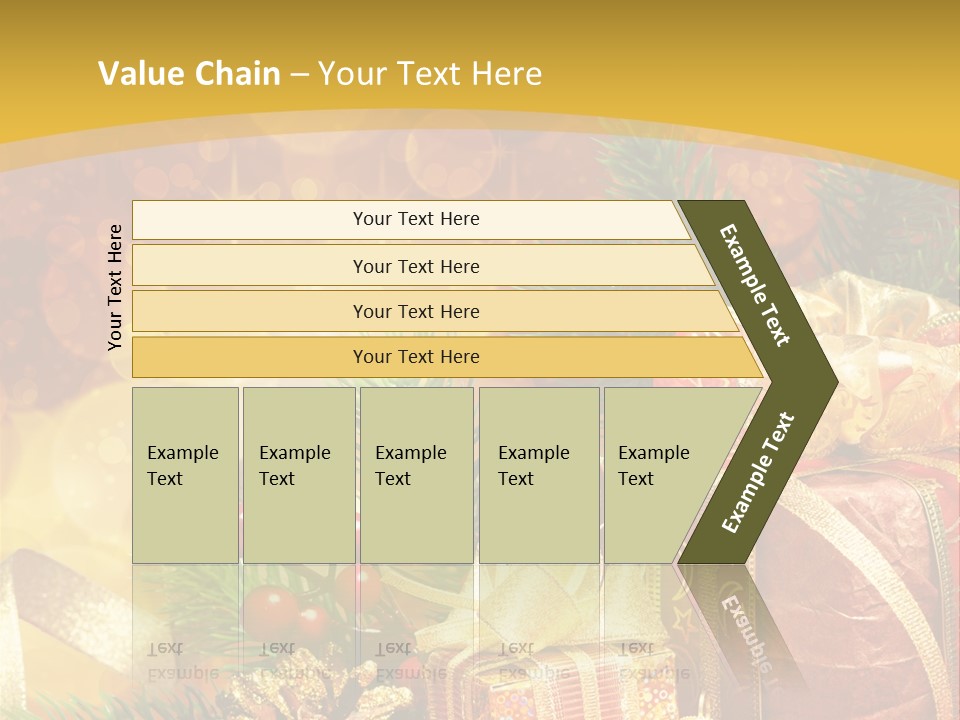 Value Chain – Your Text Here

Your Text Here

Your Text Here

Your Text Here

Your Text Here

Your Text Here

Example Text

Example Text

Example Text

Example Text

Example Text

Example Text

Example Text